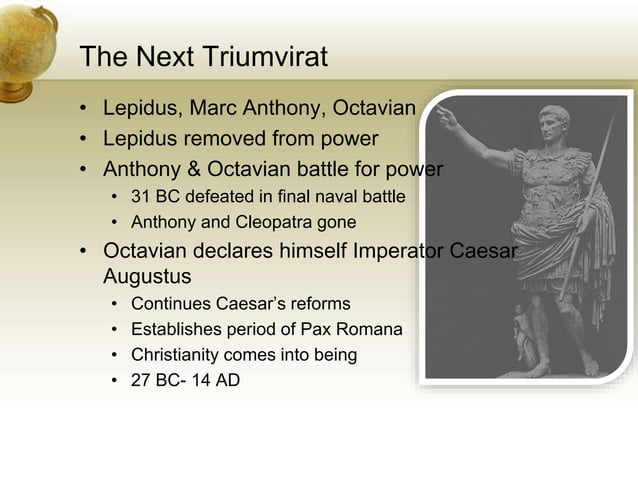 The Next Triumvirat

• Lepidus, Marc Anthony, Octavian
• Lepidus removed from power
• Anthony & Octavian battle for power
  • 31 BC defeated in final naval battle
  • Anthony and Cleopatra gone
• Octavian declares himself Imperator Caesar Augustus
  • Continues Caesar's reforms
  • Establishes period of Pax Romana
  • Christianity comes into being
  • 27 BC- 14 AD